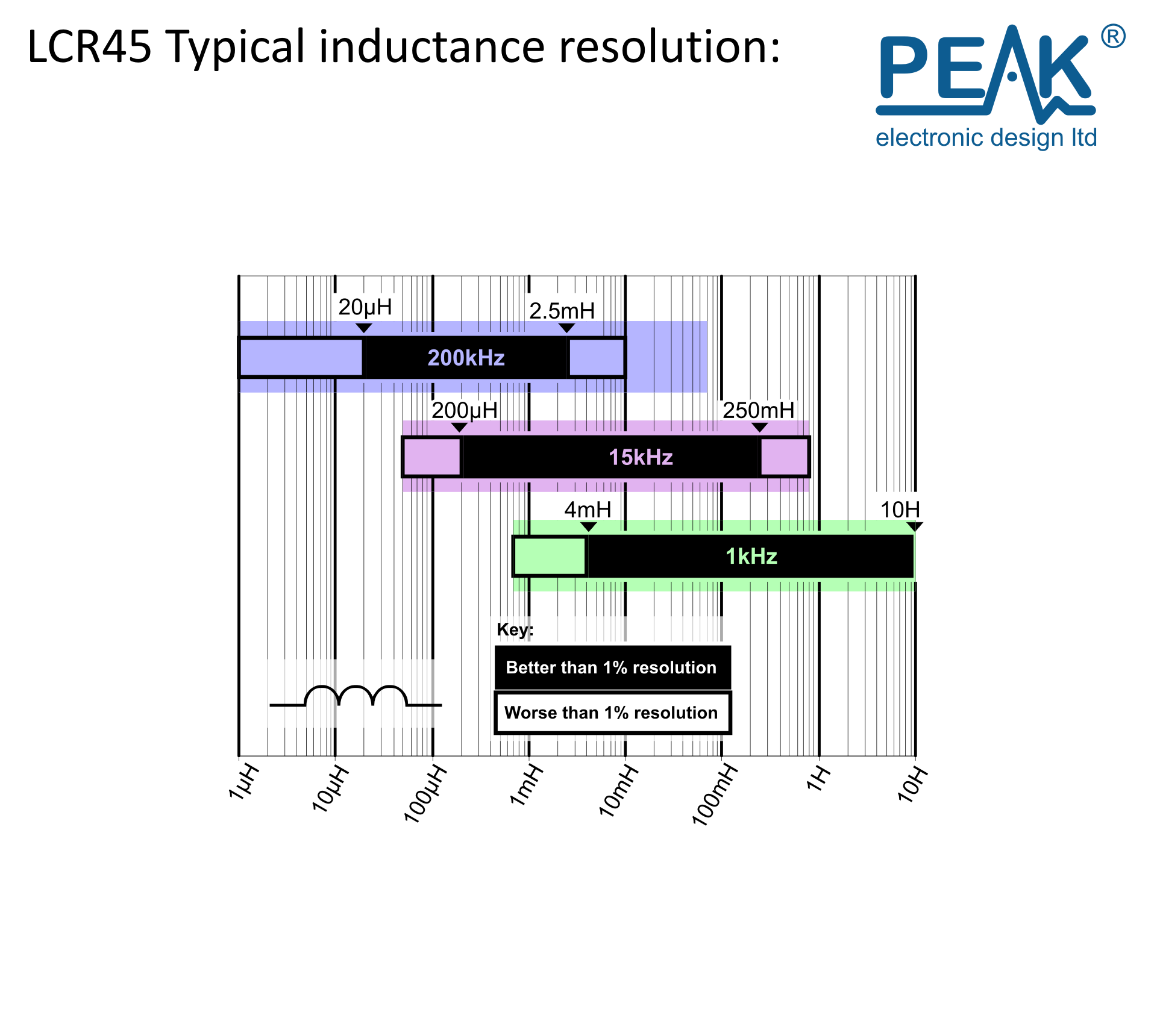 LCR45 Typical inductance resolution:

PEAK®
electronic design ltd

20μH
2.5mH
200kHz
200μH
250mH
15kHz
4mH
10H
1kHz

Key:
Better than 1% resolution
Worse than 1% resolution

1μH
10μH
100μH
1mH
10mH
100mH
1H
10H